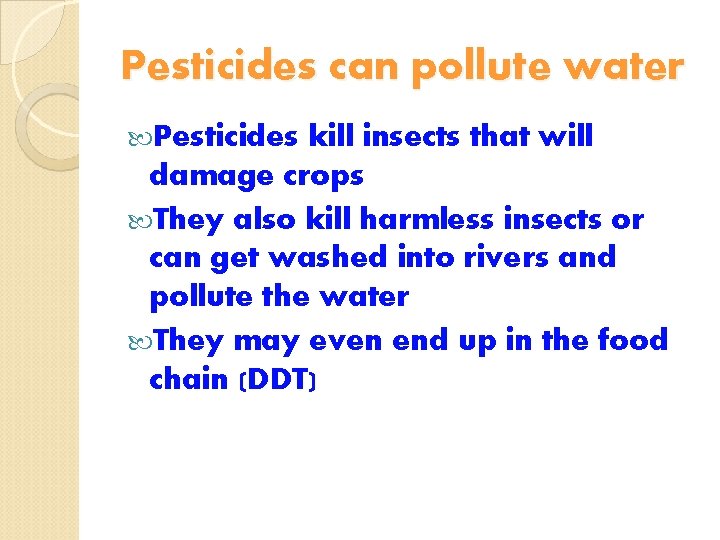 Pesticides can pollute water

Pesticides kill insects that will damage crops

They also kill harmless insects or can get washed into rivers and pollute the water

They may even end up in the food chain (DDT)